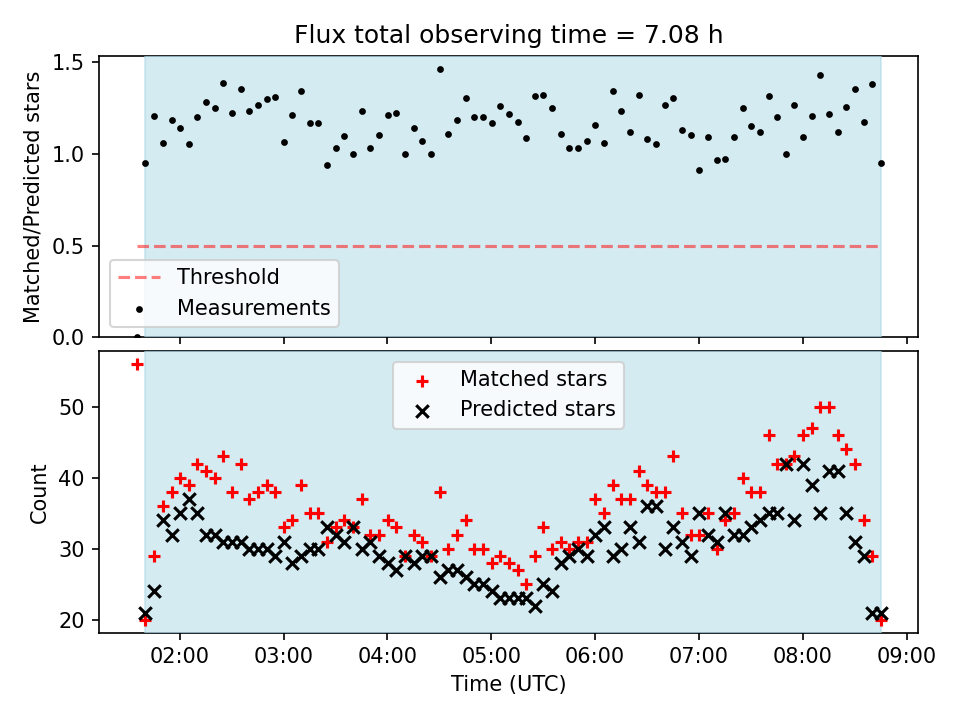 Flux total observing time = 7.08 h

Matched/Predicted stars

1.5
1.0
0.5
0.0

Threshold
Measurements

Matched stars
Predicted stars

Count

50
40
30
20

02:00
03:00
04:00
05:00
06:00
07:00
08:00
09:00

Time (UTC)